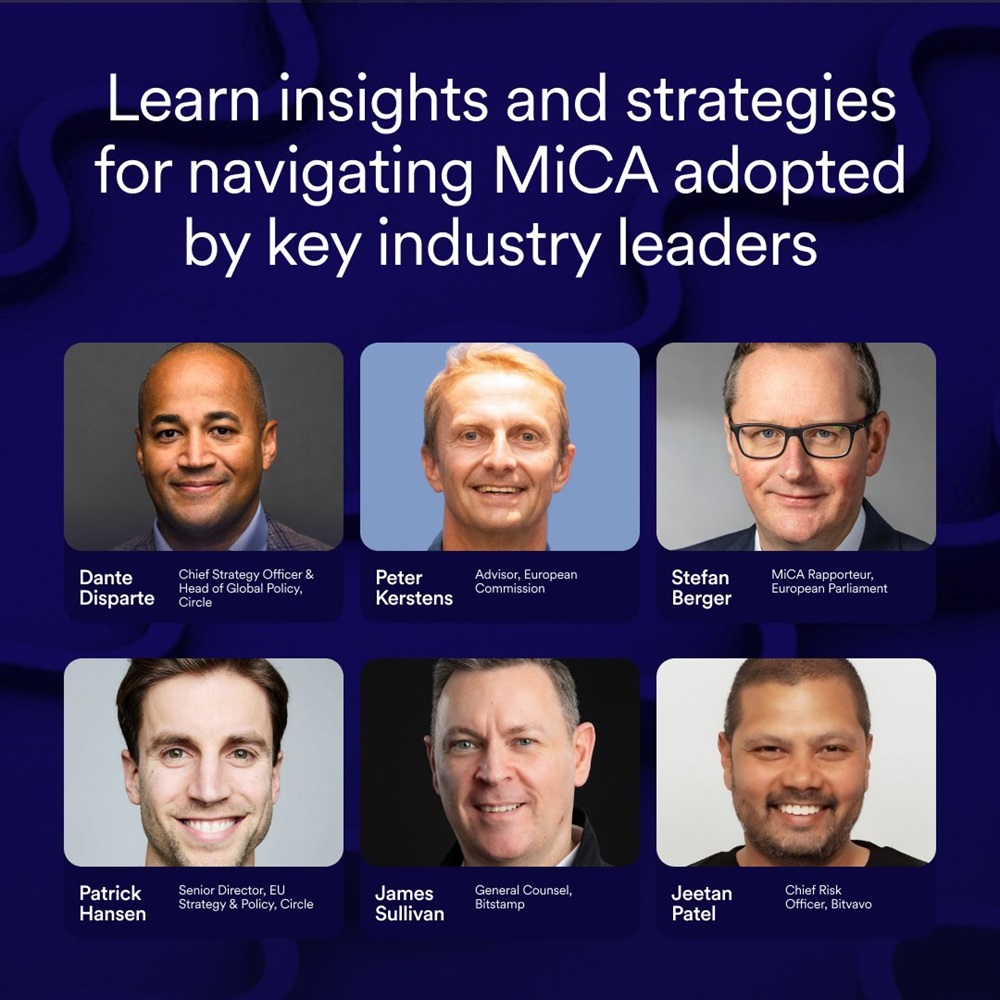 Learn insights and strategies for navigating MiCA adopted by key industry leaders

Dante Disparte
Chief Strategy Officer & Head of Global Policy, Circle

Peter Kerstens
Advisor, European Commission

Stefan Berger
MiCA Rapporteur, European Parliament

Patrick Hansen
Senior Director, EU Strategy & Policy, Circle

James Sullivan
General Counsel, Bitstamp

Jeetan Patel
Chief Risk Officer, Bitvavo